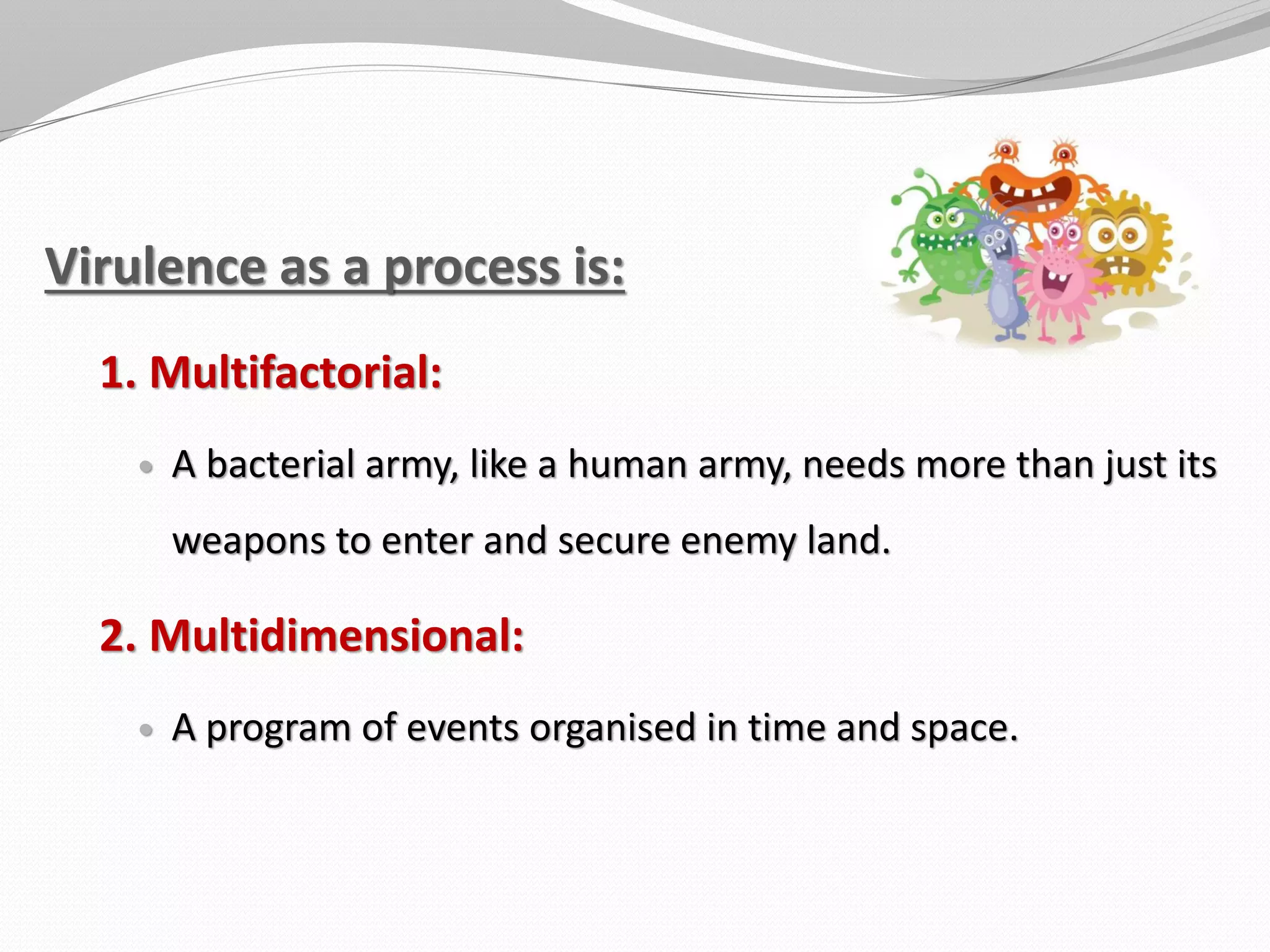 Virulence as a process is:

1. Multifactorial:

• A bacterial army, like a human army, needs more than just its weapons to enter and secure enemy land.

2. Multidimensional:

• A program of events organised in time and space.